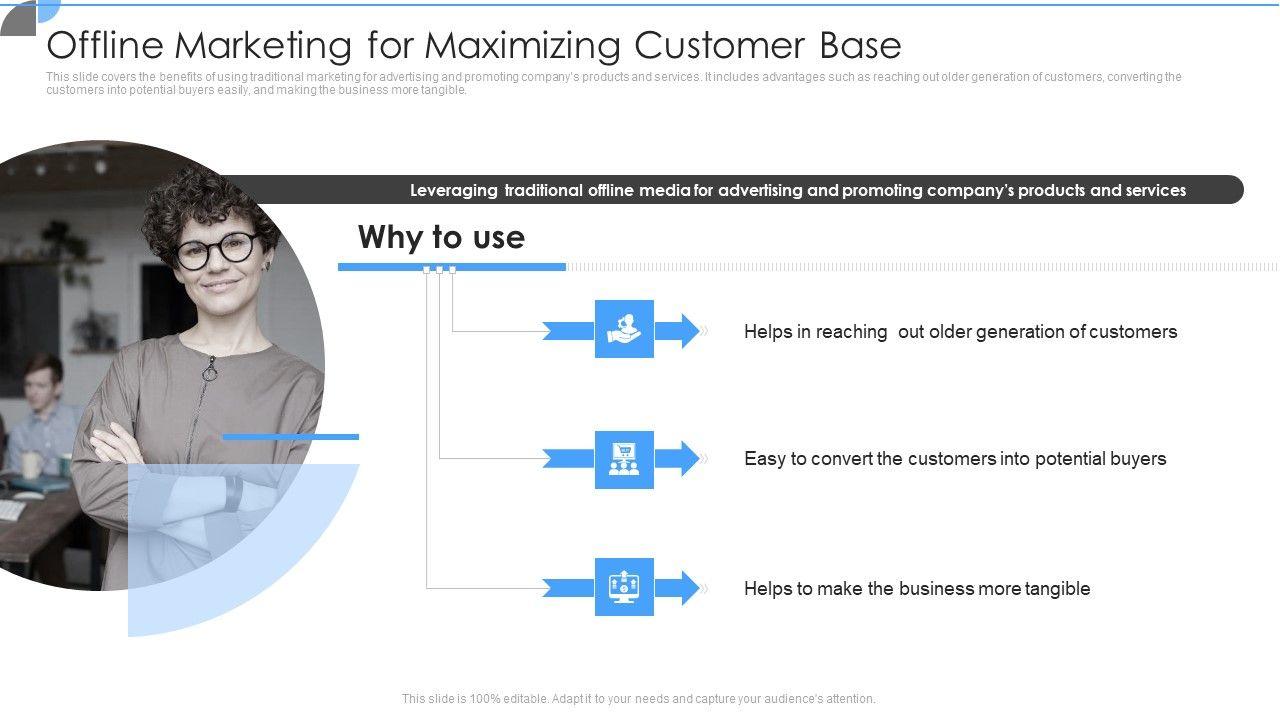 Offline Marketing for Maximizing Customer Base

This slide covers the benefits of using traditional marketing for advertising and promoting company's products and services. It includes advantages such as reaching out older generation of customers, converting the customers into potential buyers easily, and making the business more tangible.

Leveraging traditional offline media for advertising and promoting company's products and services

Why to use

Helps in reaching out older generation of customers

Easy to convert the customers into potential buyers

Helps to make the business more tangible

This slide is 100% editable. Adapt it to your needs and capture your audience's attention.